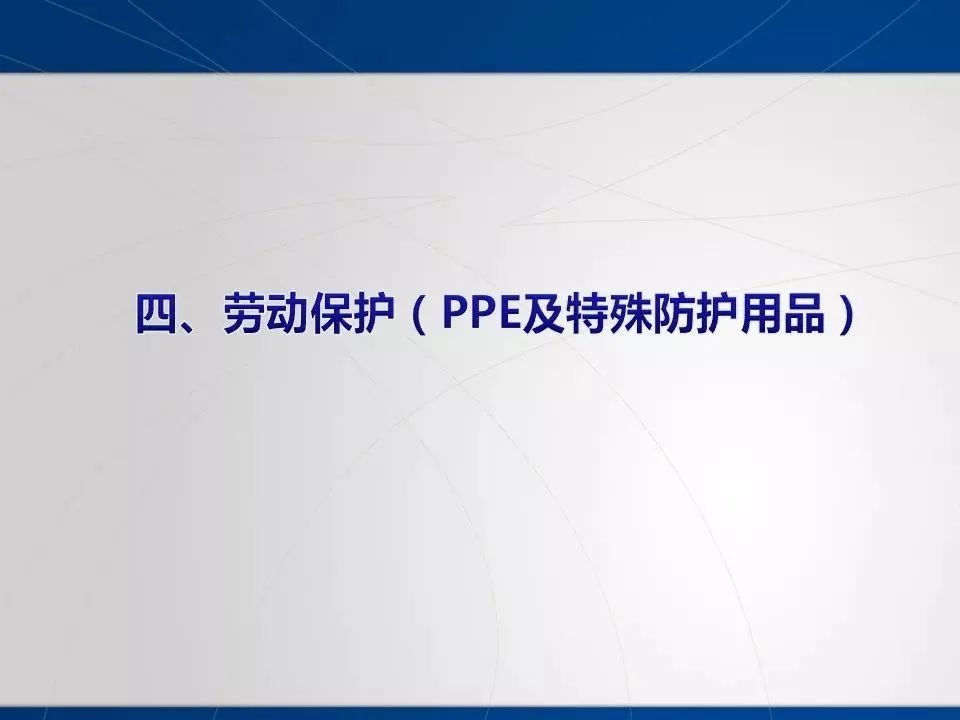 四、劳动保护（PPE及特殊防护用品）